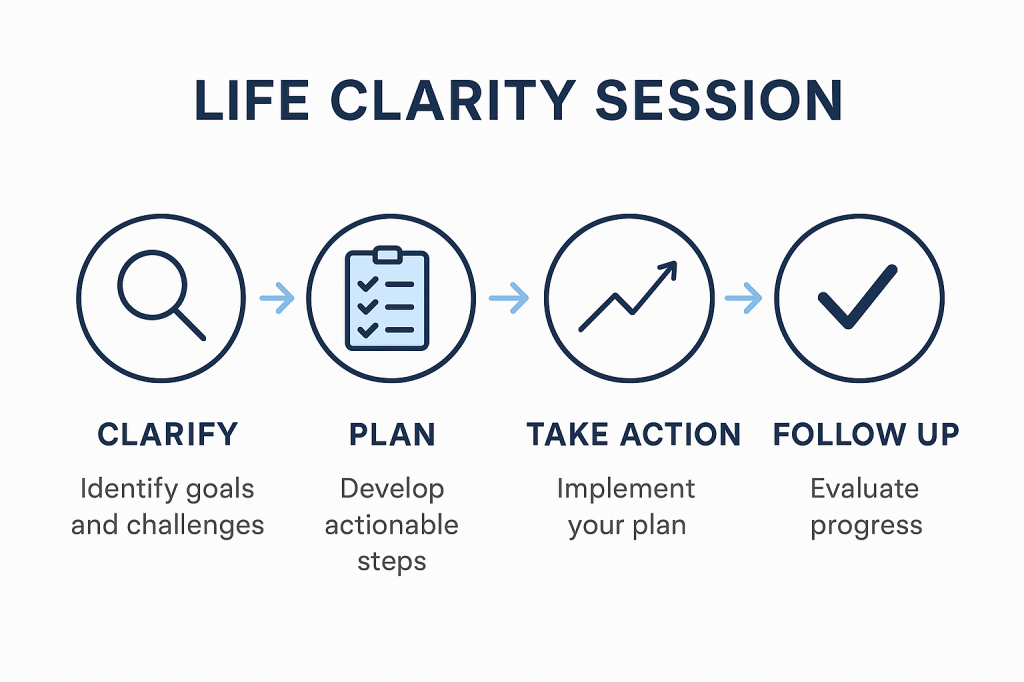 LIFE CLARITY SESSION

CLARIFY
Identify goals and challenges

PLAN
Develop actionable steps

TAKE ACTION
Implement your plan

FOLLOW UP
Evaluate progress